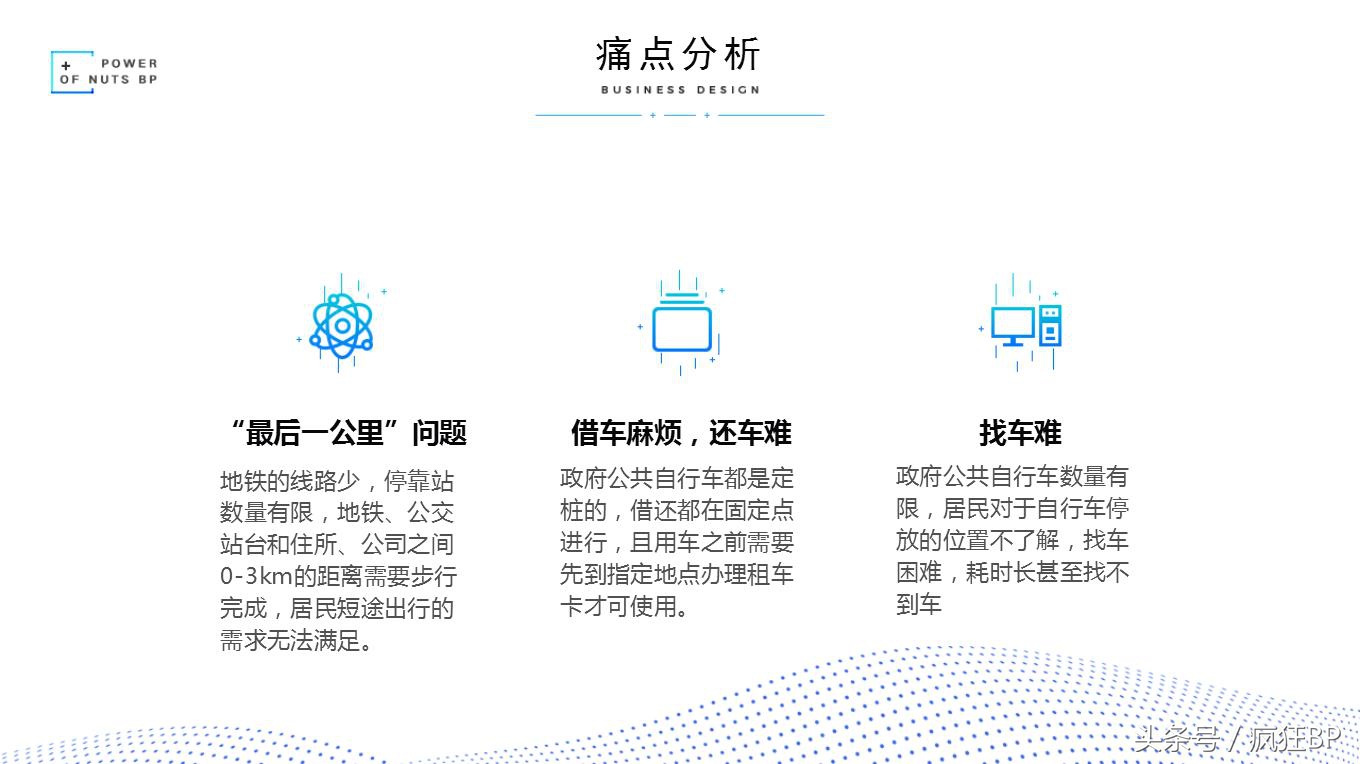 + POWER
OF NUTS BP

痛点分析

BUSINESS DESIGN

“最后一公里”问题

地铁的线路少，停靠站数量有限，地铁、公交站台和住所、公司之间0-3km的距离需要步行完成，居民短途出行的需求无法满足。

借车麻烦，还车难

政府公共自行车都是定桩的，借还都在固定点进行，且用车之前需要先到指定地点办理租车卡才可使用。

找车难

政府公共自行车数量有限，居民对于自行车停放的位置不了解，找车困难，耗时长甚至找不到车

头条号 / 疯狂BP